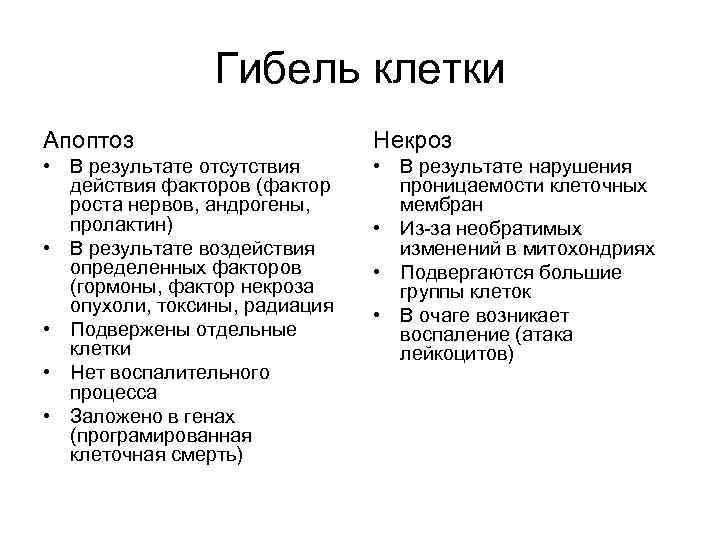 Гибель клетки

Апоптоз

• В результате отсутствия действия факторов (фактор роста нервов, андрогены, пролактин)
• В результате воздействия определенных факторов (гормоны, фактор некроза опухоли, токсины, радиация
• Подвержены отдельные клетки
• Нет воспалительного процесса
• Заложено в генах (програмированная клеточная смерть)

Некроз

• В результате нарушения проницаемости клеточных мембран
• Из-за необратимых изменений в митохондриях
• Подвергаются большие группы клеток
• В очаге возникает воспаление (атака лейкоцитов)